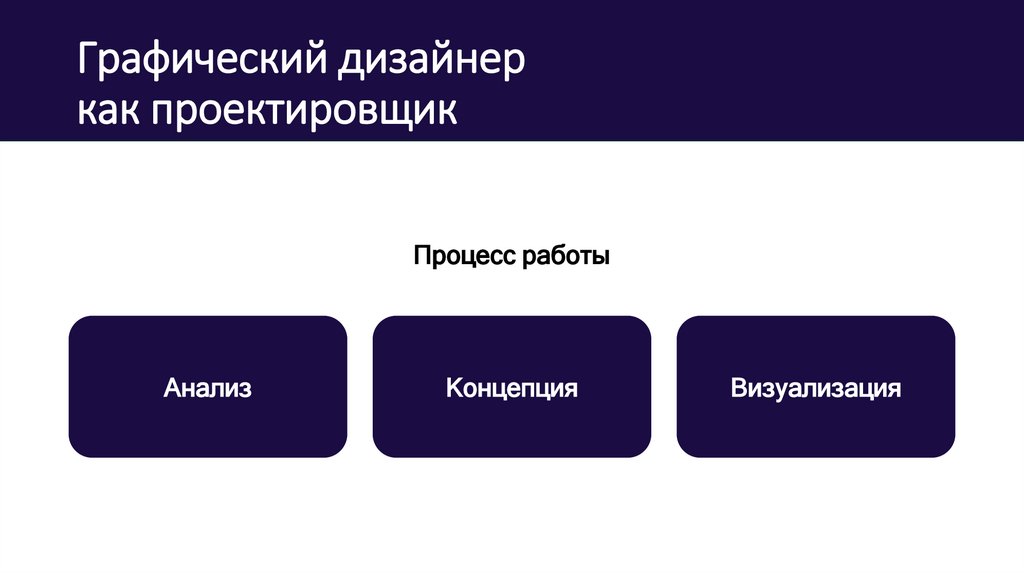 Графический дизайнер как проектировщик

Процесс работы

Анализ

Концепция

Визуализация